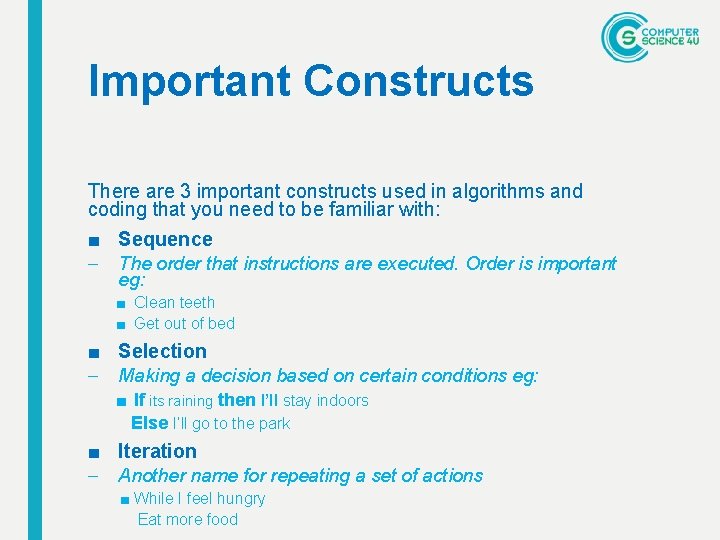 COMPUTER SCIENCE 4U

Important Constructs

There are 3 important constructs used in algorithms and coding that you need to be familiar with:

■ Sequence
– The order that instructions are executed. Order is important eg:
■ Clean teeth
■ Get out of bed

■ Selection
– Making a decision based on certain conditions eg:
■ If its raining then I'll stay indoors
Else I'll go to the park

■ Iteration
– Another name for repeating a set of actions
■ While I feel hungry
Eat more food